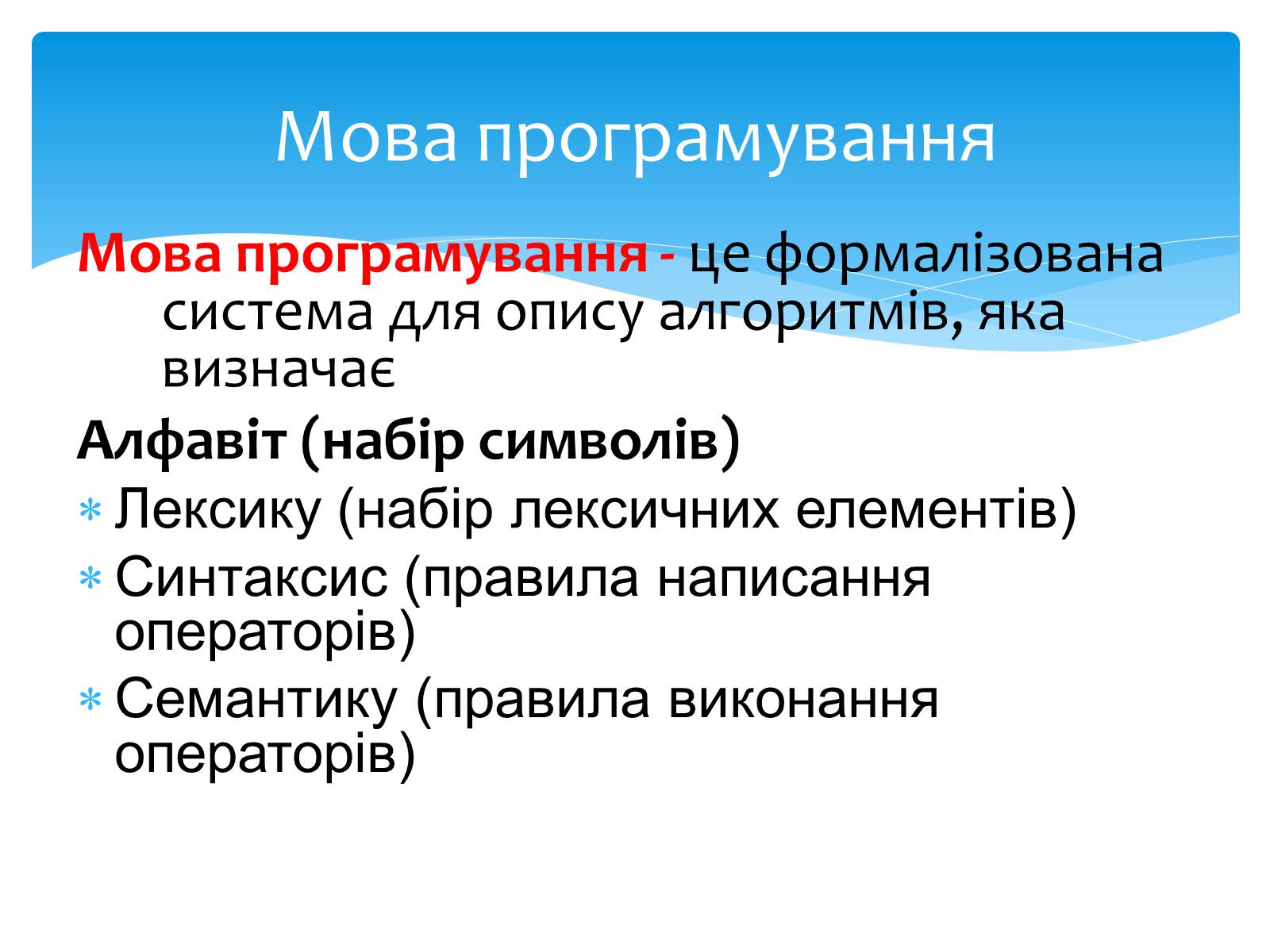 Мова програмування

Мова програмування - це формалізована система для опису алгоритмів, яка визначає

Алфавіт (набір символів)

* Лексику (набір лексичних елементів)
* Синтаксис (правила написання операторів)
* Семантику (правила виконання операторів)